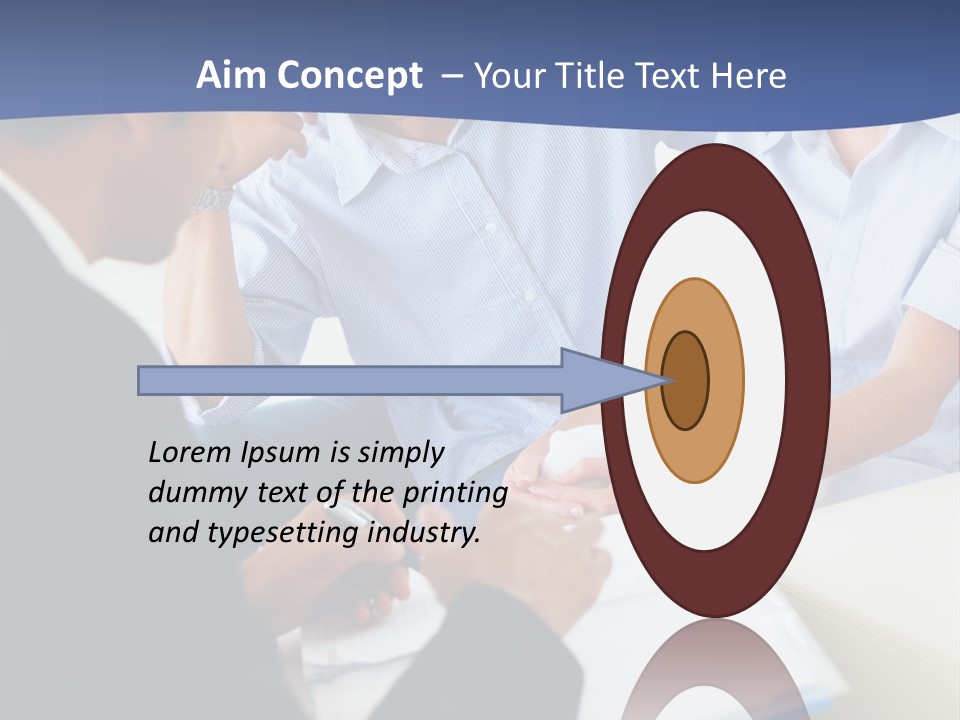 Aim Concept – Your Title Text Here

Lorem Ipsum is simply dummy text of the printing and typesetting industry.